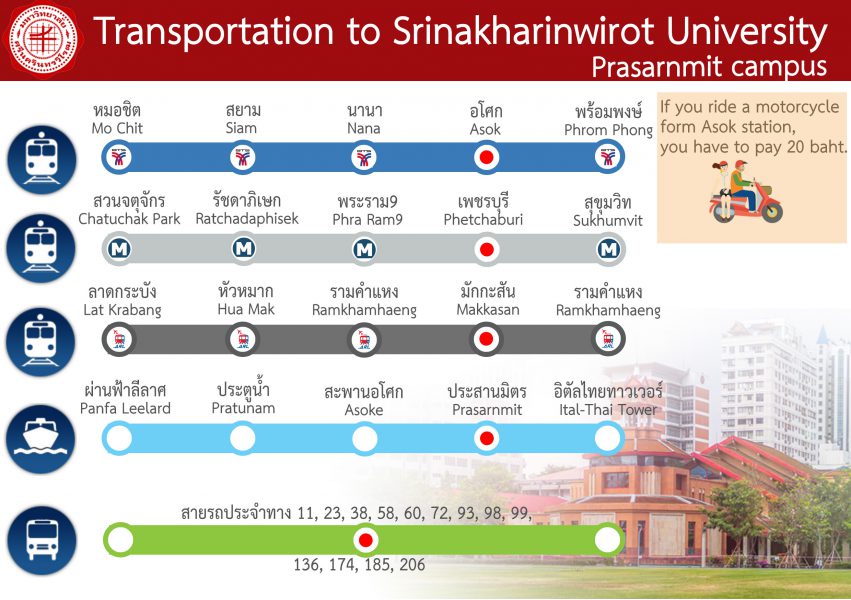 Transportation to Srinakharinwirot University
Prasarnmit campus

หมอชิต
Mo Chit
สยาม
Siam
นานา
Nana
อโศก
Asok
พร้อมพงษ์
Phrom Phong

If you ride a motorcycle form Asok station, you have to pay 20 baht.

สวนจตุจักร
Chatuchak Park
รัชดาภิเษก
Ratchadaphisek
พระราม9
Phra Ram9
เพชรบุรี
Phetchaburi
สุขุมวิท
Sukhumvit

ลาดกระบัง
Lat Krabang
หัวหมาก
Hua Mak
รามคำแหง
Ramkhamhaeng
มักกะสัน
Makkasan
รามคำแหง
Ramkhamhaeng

ผ่านฟ้าลีลาศ
Panfa Leelard
ประตูน้ำ
Pratunam
สะพานอโศก
Asoke
ประสานมิตร
Prasarnmit
อิตัลไทยทาวเวอร์
Ital-Thai Tower

สายรถประจำทาง 11, 23, 38, 58, 60, 72, 93, 98, 99, 136, 174, 185, 206